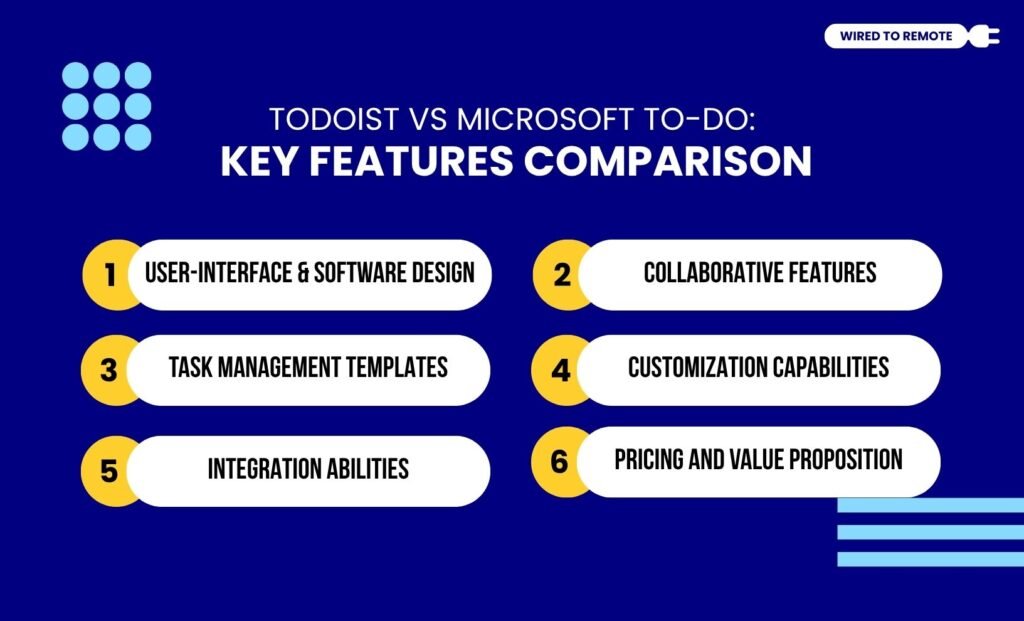 WIRED TO REMOTE

TODOIST VS MICROSOFT TO-DO:
KEY FEATURES COMPARISON

1 USER-INTERFACE & SOFTWARE DESIGN

2 COLLABORATIVE FEATURES

3 TASK MANAGEMENT TEMPLATES

4 CUSTOMIZATION CAPABILITIES

5 INTEGRATION ABILITIES

6 PRICING AND VALUE PROPOSITION